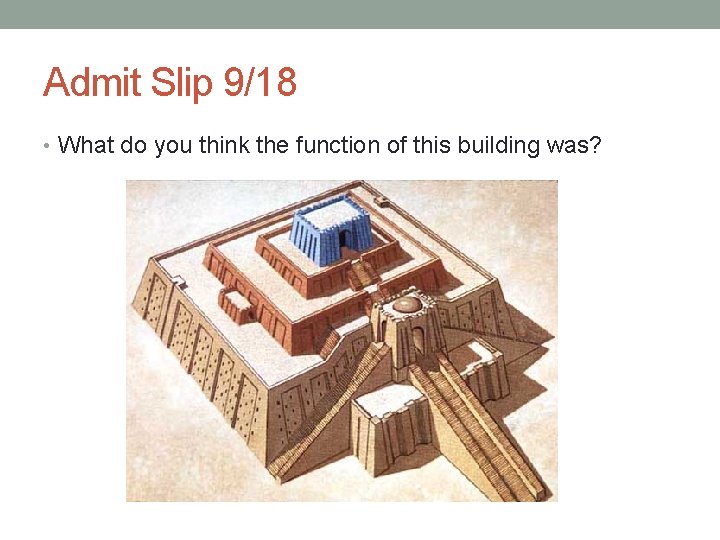 Admit Slip 9/18

• What do you think the function of this building was?